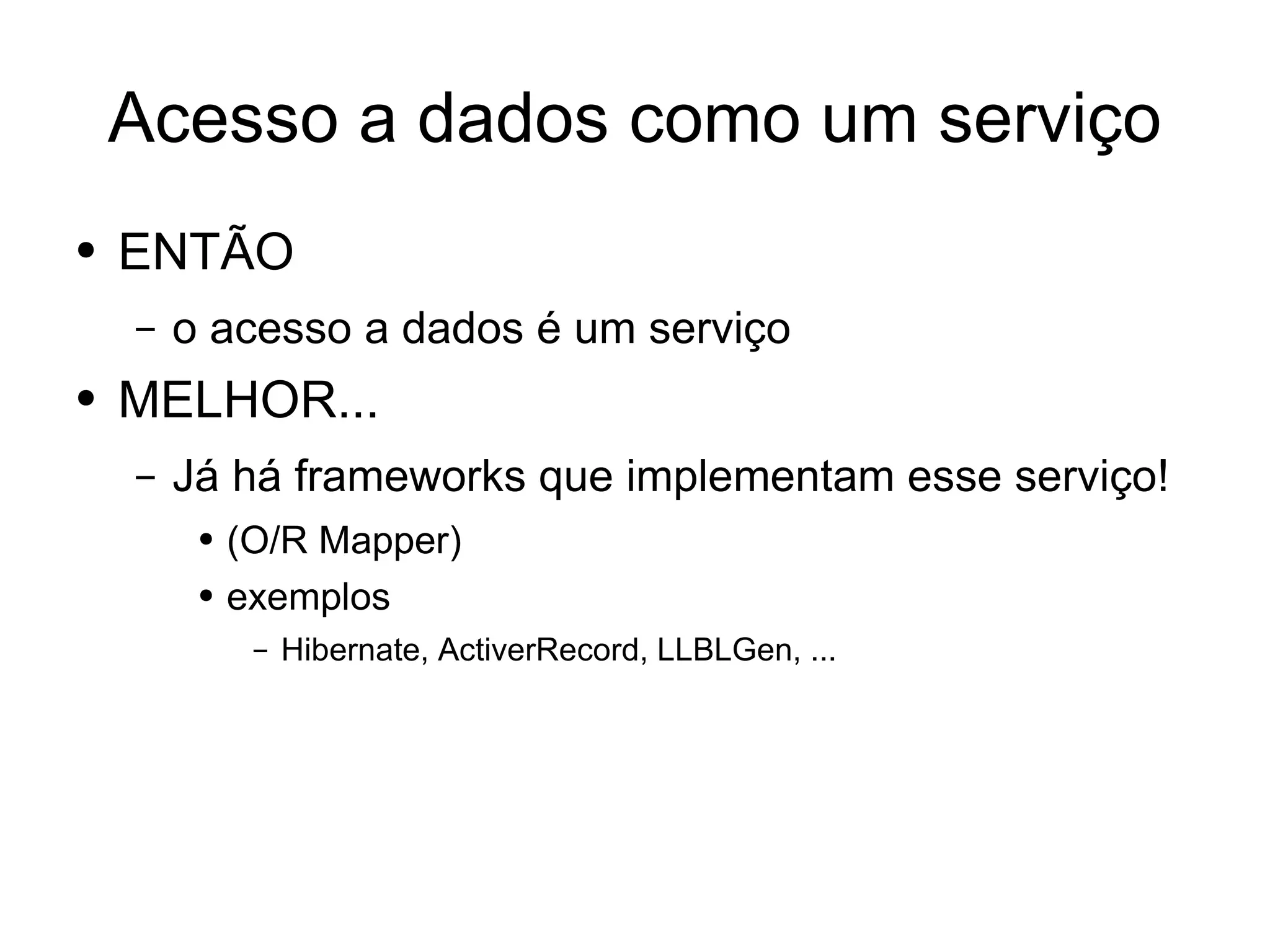 Acesso a dados como um serviço

• ENTÃO
– o acesso a dados é um serviço
• MELHOR...
– Já há frameworks que implementam esse serviço!
• (O/R Mapper)
• exemplos
– Hibernate, ActiverRecord, LLBLGen, ...